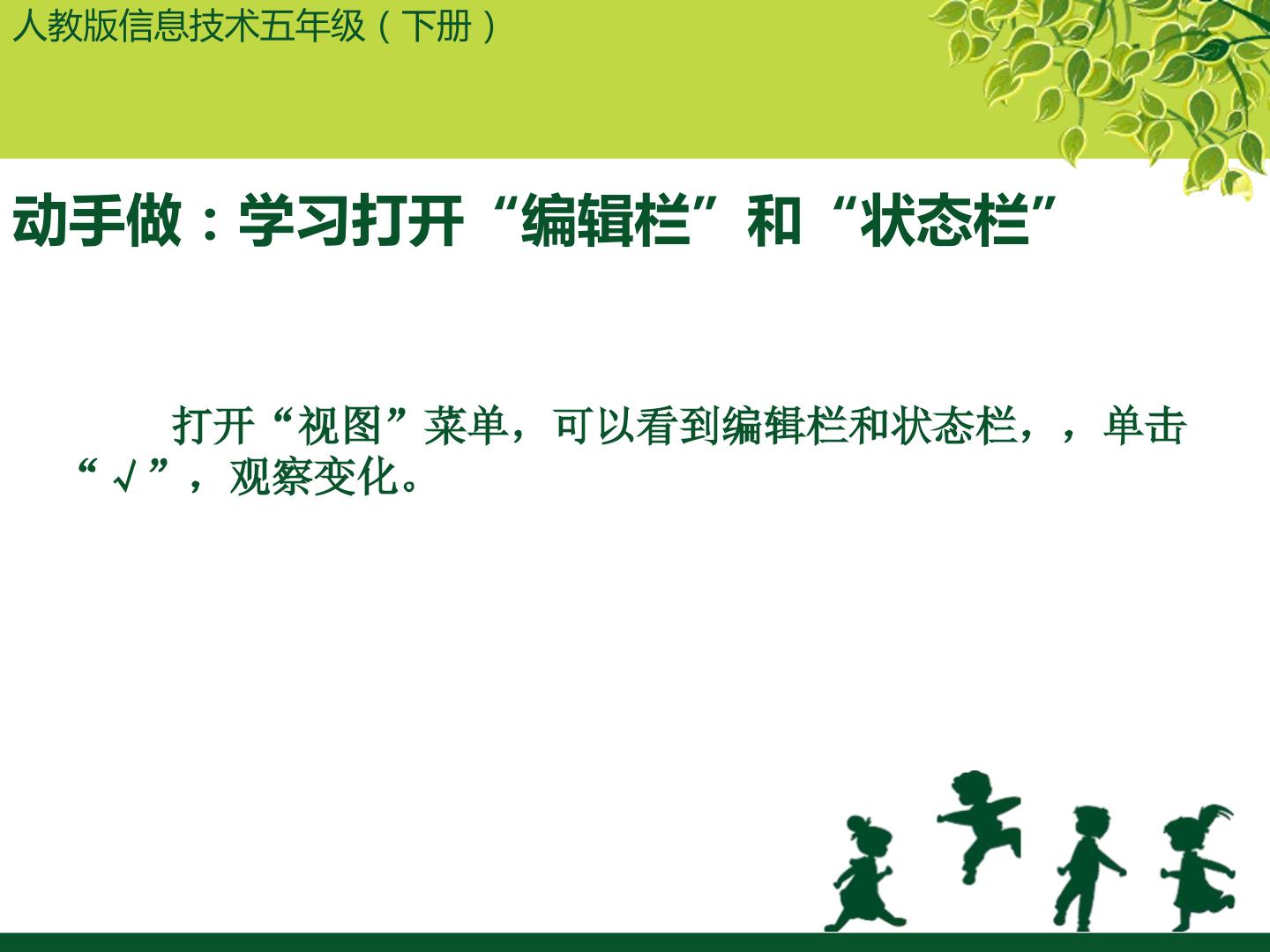 人教版信息技术五年级（下册）

动手做：学习打开“编辑栏”和“状态栏”

打开“视图”菜单，可以看到编辑栏和状态栏，，单击“√”，观察变化。